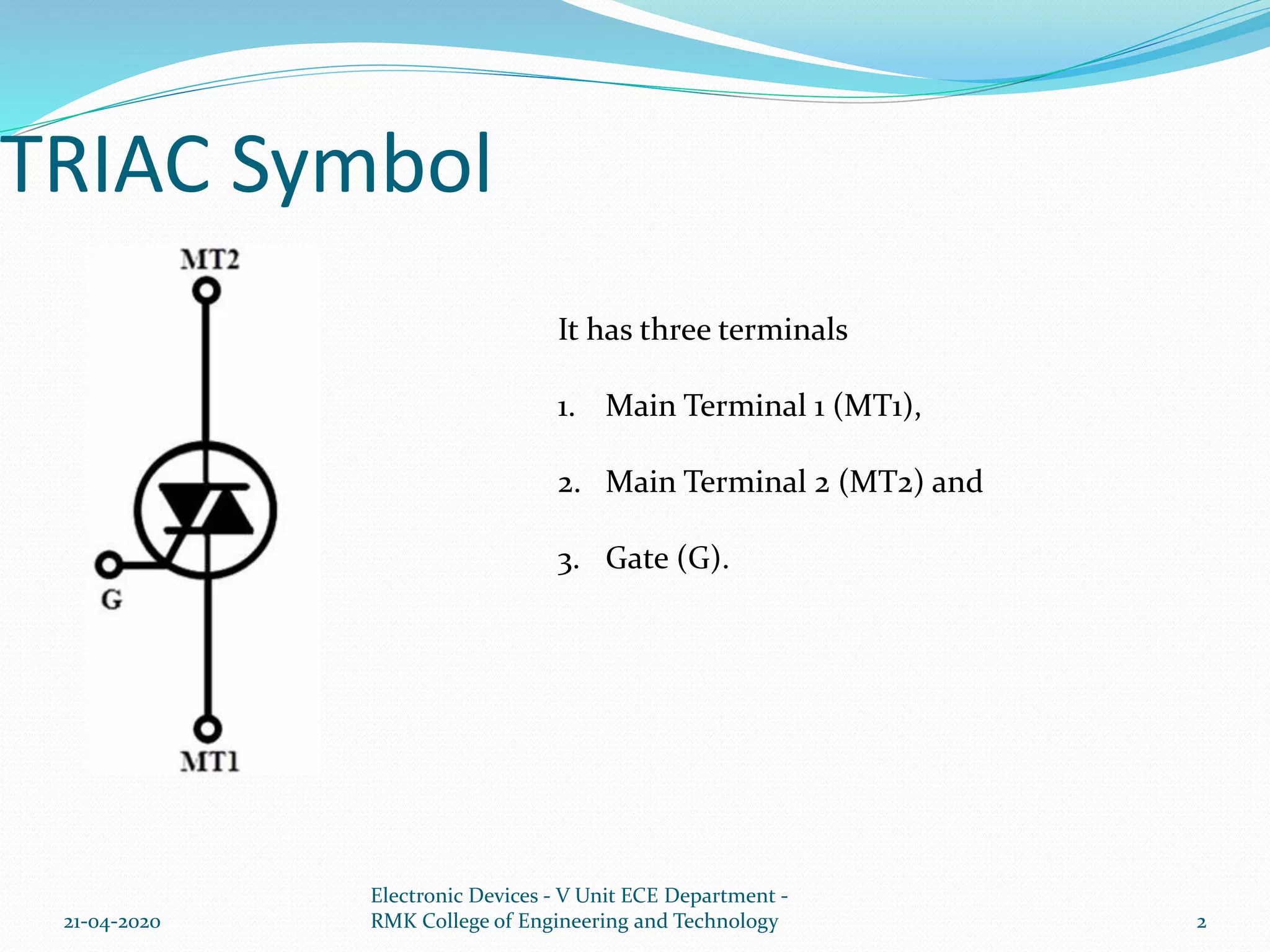 TRIAC Symbol

MT2

G

MT1

It has three terminals

1. Main Terminal 1 (MT1),

2. Main Terminal 2 (MT2) and

3. Gate (G).

21-04-2020

Electronic Devices - V Unit ECE Department - RMK College of Engineering and Technology

2